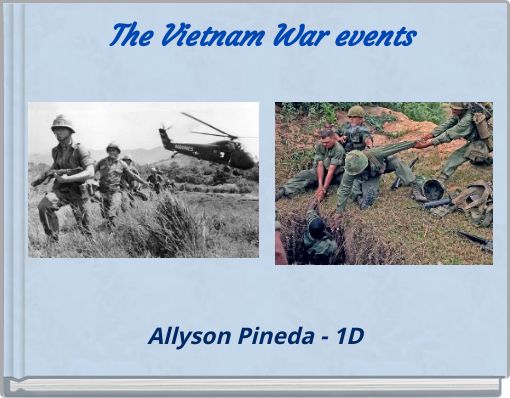 The Vietnam War events

MARINES

Allyson Pineda - 1D